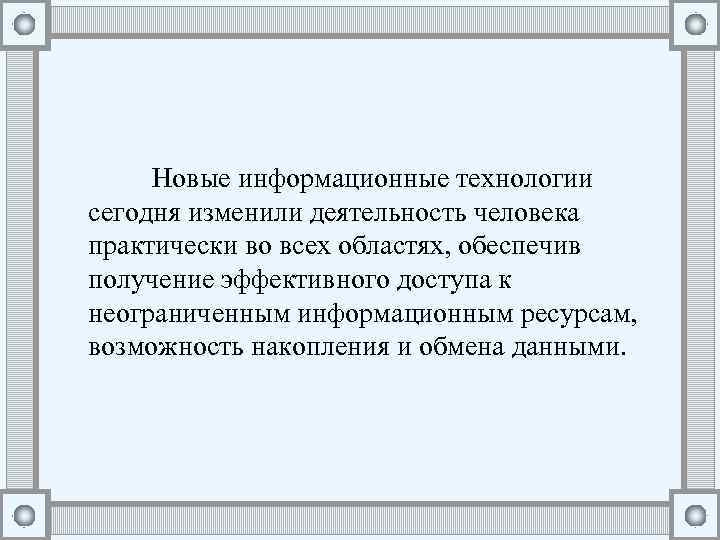 Новые информационные технологии сегодня изменили деятельность человека практически во всех областях, обеспечив получение эффективного доступа к неограниченным информационным ресурсам, возможность накопления и обмена данными.